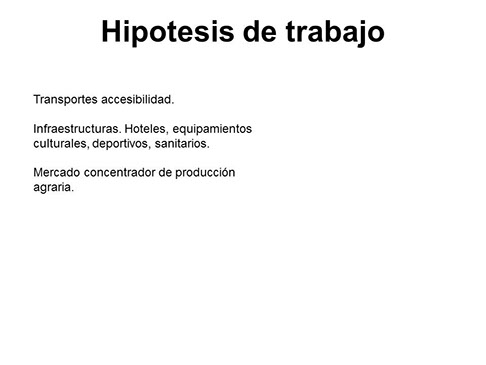 Hipotesis de trabajo

Transportes accesibilidad.

Infraestructuras. Hoteles, equipamientos culturales, deportivos, sanitarios.

Mercado concentrador de producción agraria.